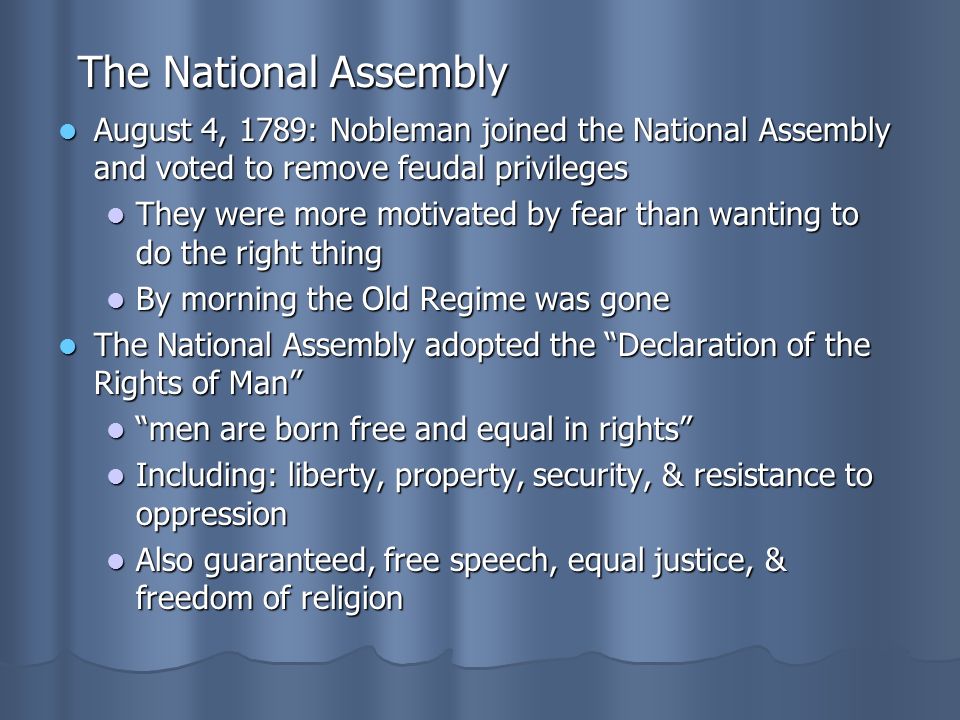 The National Assembly

- August 4, 1789: Nobleman joined the National Assembly and voted to remove feudal privileges
  - They were more motivated by fear than wanting to do the right thing
  - By morning the Old Regime was gone
- The National Assembly adopted the “Declaration of the Rights of Man”
  - “men are born free and equal in rights”
  - Including: liberty, property, security, & resistance to oppression
  - Also guaranteed, free speech, equal justice, & freedom of religion